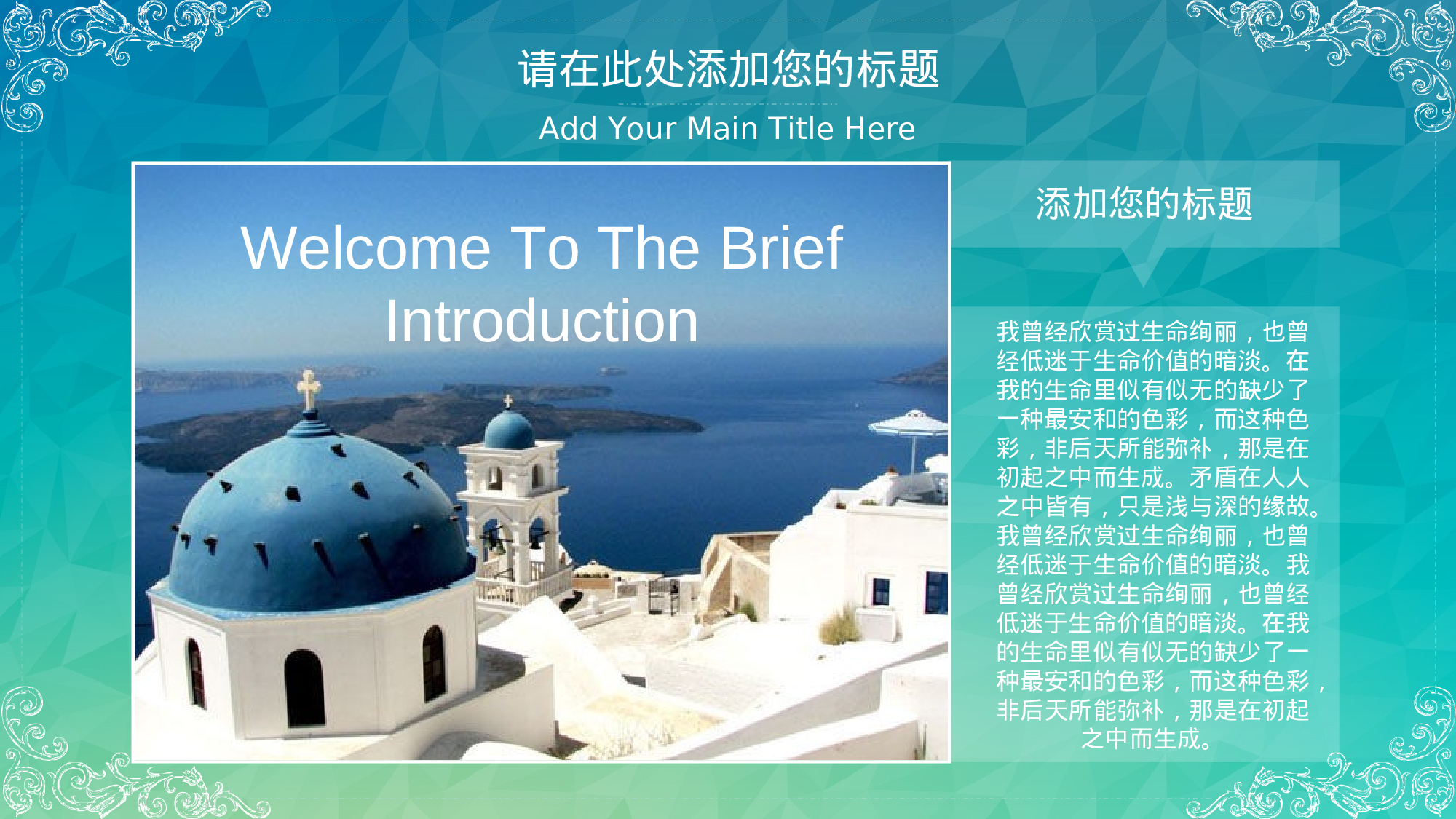 请在此处添加您的标题

Add Your Main Title Here

Welcome To The Brief Introduction

添加您的标题

我曾经欣赏过生命绚丽，也曾经低迷于生命价值的暗淡。在我的生命里似有似无的缺少了一种最安和的色彩，而这种色彩，非后天所能弥补，那是在初起之中而生成。矛盾在人人之中皆有，只是浅与深的缘故。我曾经欣赏过生命绚丽，也曾经低迷于生命价值的暗淡。我曾经欣赏过生命绚丽，也曾经低迷于生命价值的暗淡。在我的生命里似有似无的缺少了一种最安和的色彩，而这种色彩，非后天所能弥补，那是在初起之中而生成。